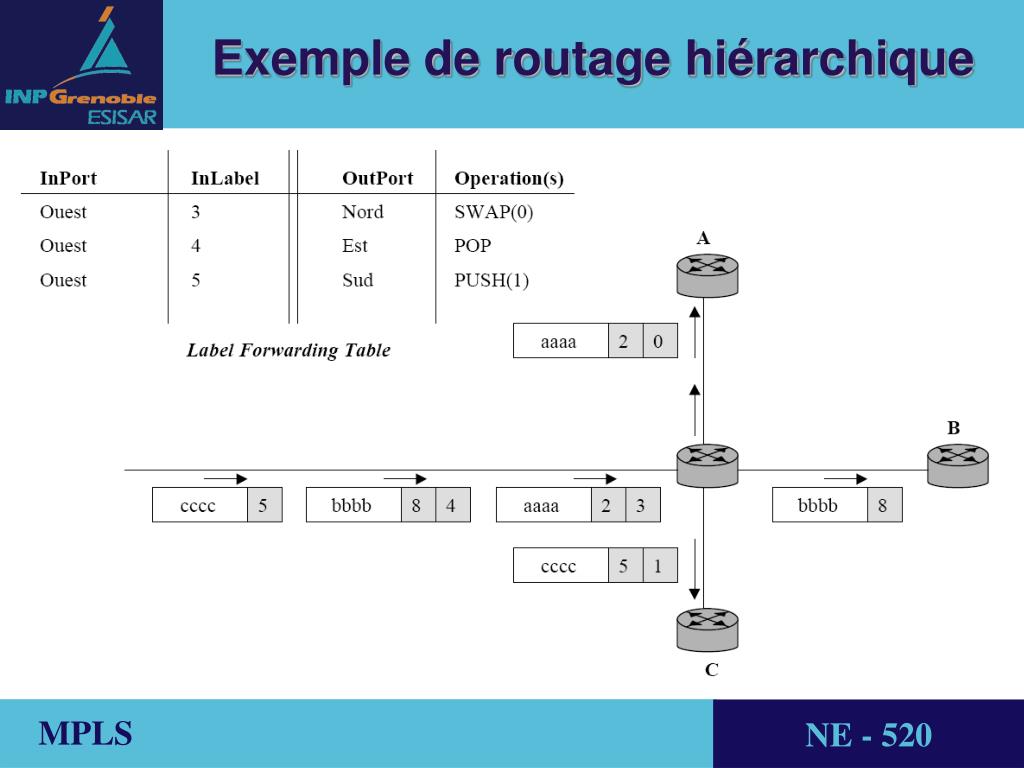 INP Grenoble
ESISAR

Exemple de routage hiérarchique

| InPort | InLabel | OutPort | Operation(s) |
|---|---|---|---|
| Ouest | 3 | Nord | SWAP(0) |
| Ouest | 4 | Est | POP |
| Ouest | 5 | Sud | PUSH(1) |

Label Forwarding Table

A

aaaa 2 0

B

cccc 5

bbbb 8 4

aaaa 2 3

bbbb 8

cccc 5 1

C

MPLS

NE - 520